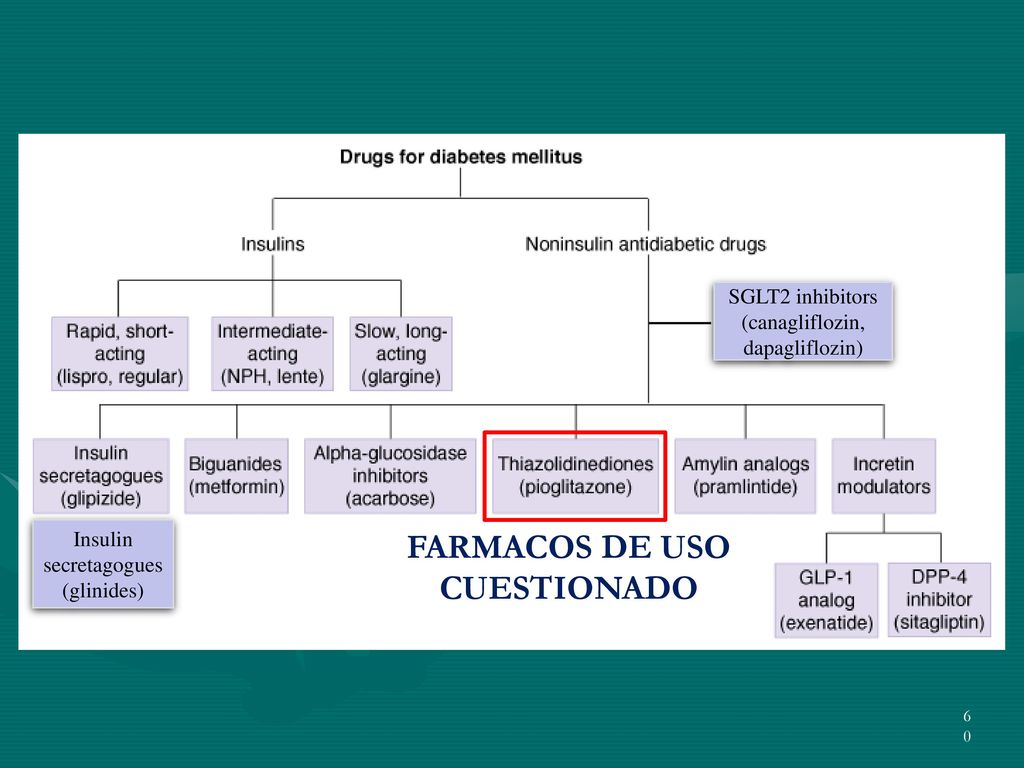 Drugs for diabetes mellitus

Insulins

Noninsulin antidiabetic drugs

SGLT2 inhibitors (canagliflozin, dapagliflozin)

Rapid, short-acting (lispro, regular)

Intermediate-acting (NPH, lente)

Slow, long-acting (glargine)

Insulin secretagogues (glipizide)

Biguanides (metformin)

Alpha-glucosidase inhibitors (acarbose)

Thiazolidinediones (pioglitazone)

Amylin analogs (pramlintide)

Incretin modulators

Insulin secretagogues (glinides)

FARMACOS DE USO CUESTIONADO

GLP-1 analog (exenatide)

DPP-4 inhibitor (sitagliptin)

60